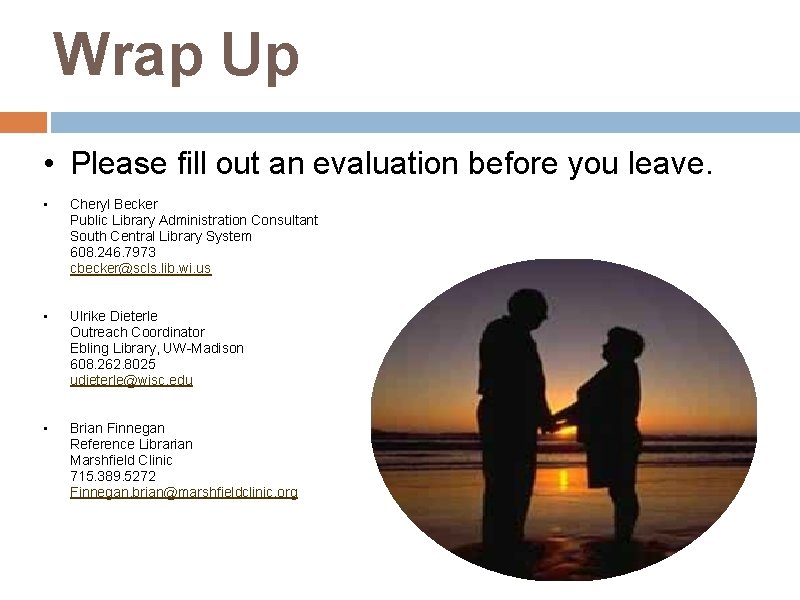 Wrap Up

• Please fill out an evaluation before you leave.

• Cheryl Becker
Public Library Administration Consultant
South Central Library System
608.246.7973
cbecker@scls.lib.wi.us

• Ulrike Dieterle
Outreach Coordinator
Ebling Library, UW-Madison
608.262.8025
udieterle@wisc.edu

• Brian Finnegan
Reference Librarian
Marshfield Clinic
715.389.5272
Finnegan.brian@marshfieldclinic.org